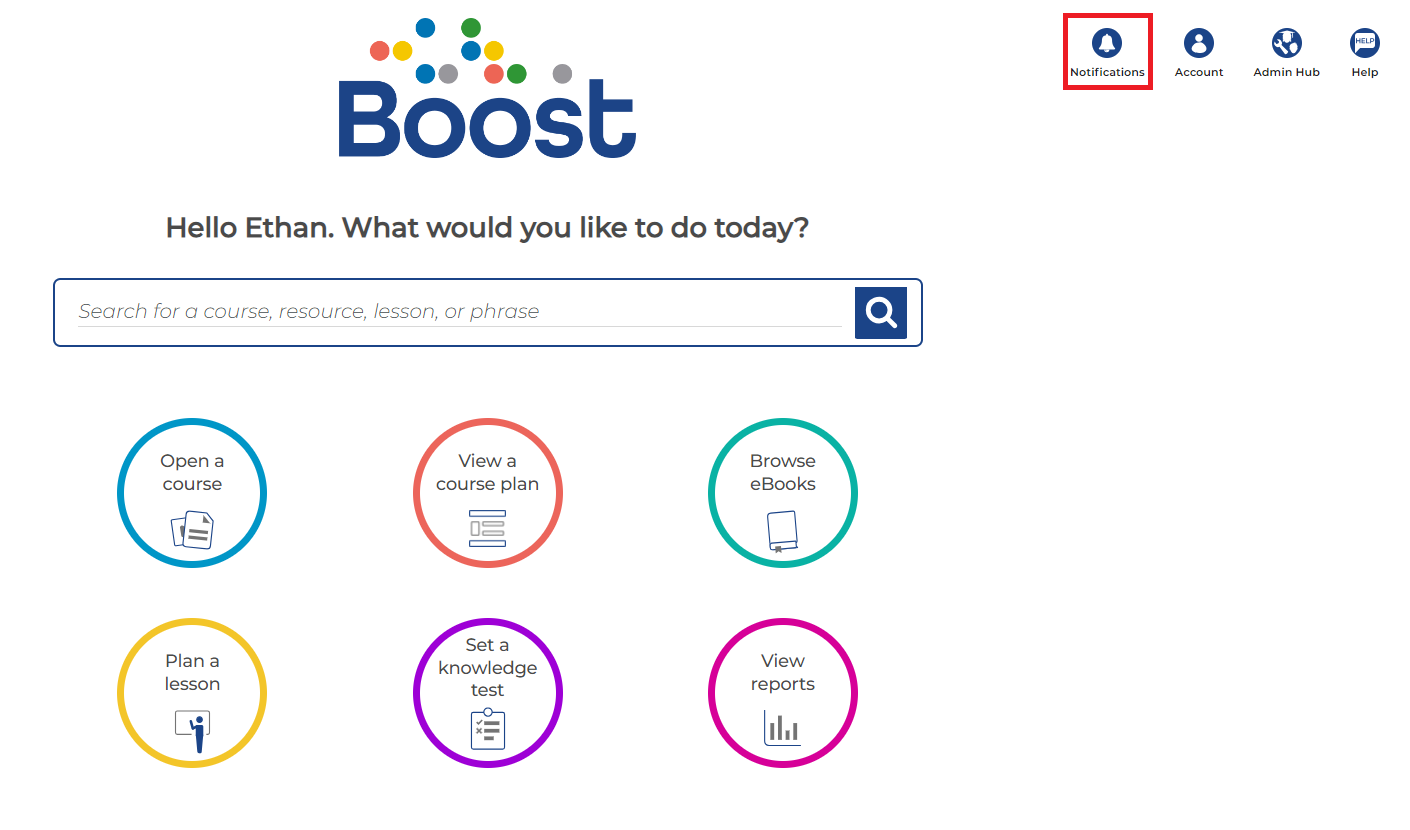 Boost

Notifications Account Admin Hub HELP Help

Hello Ethan. What would you like to do today?

Search for a course, resource, lesson, or phrase

Open a course

View a course plan

Browse eBooks

Plan a lesson

Set a knowledge test

View reports